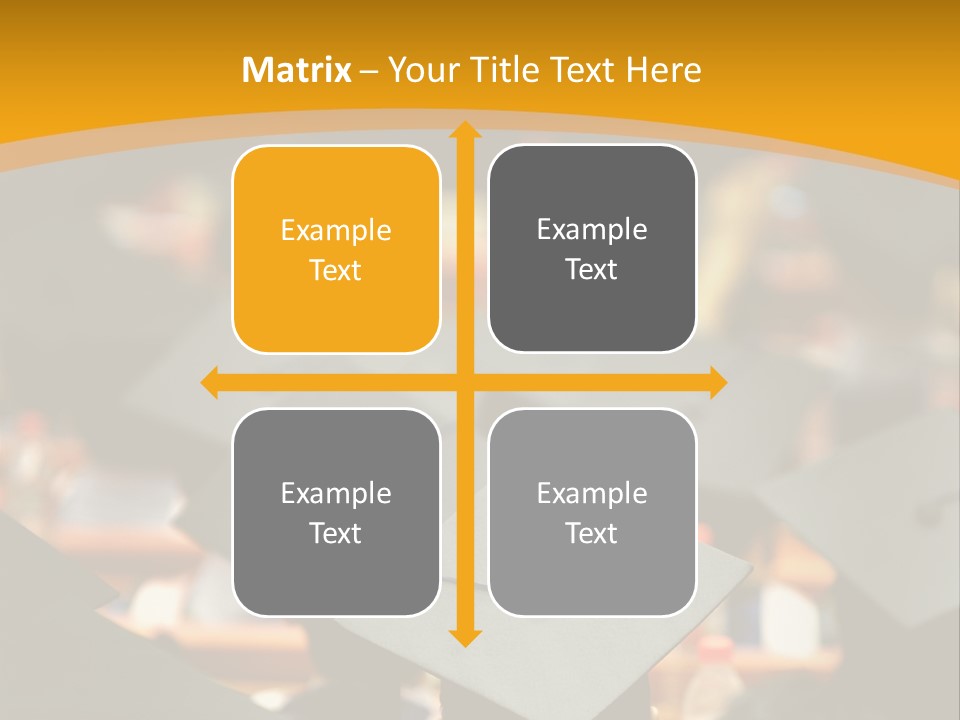 Matrix – Your Title Text Here

Example Text

Example Text

Example Text

Example Text